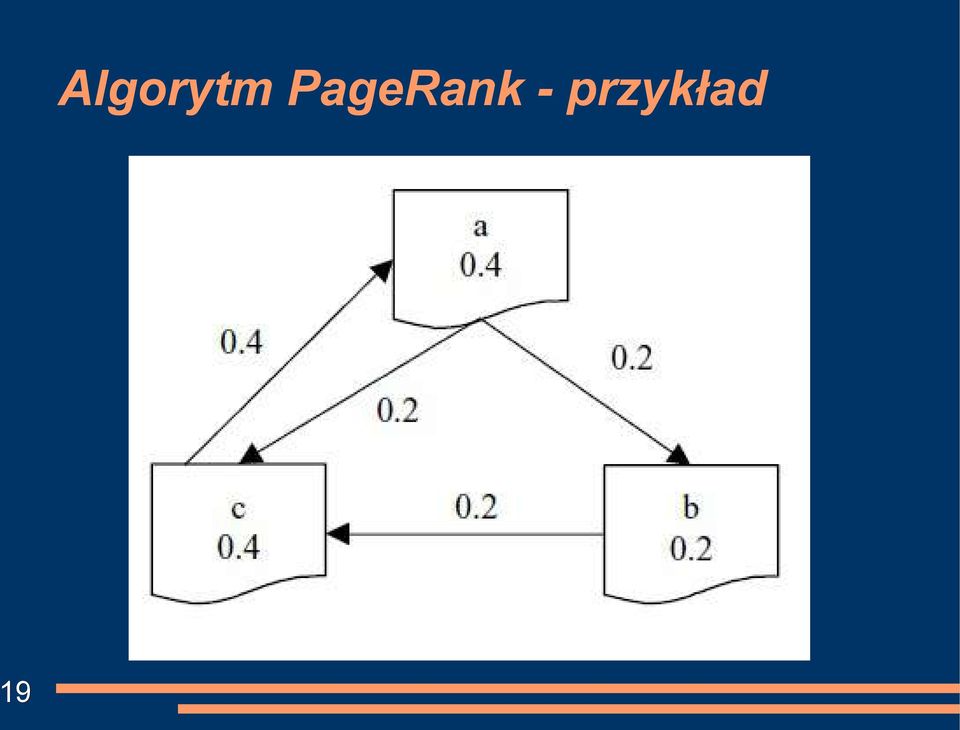 Algorytm PageRank - przykład

a
0.4

0.4

0.2

0.2

c
0.4

0.2

b
0.2

19